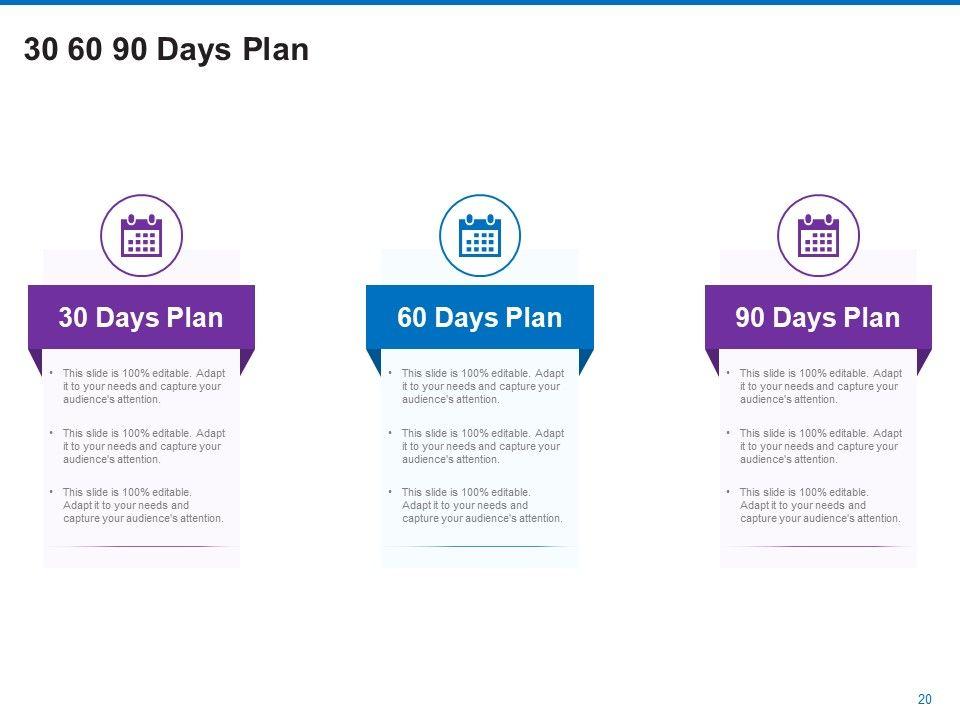 30 60 90 Days Plan

30 Days Plan

• This slide is 100% editable. Adapt it to your needs and capture your audience's attention.

• This slide is 100% editable. Adapt it to your needs and capture your audience's attention.

• This slide is 100% editable. Adapt it to your needs and capture your audience's attention.

60 Days Plan

• This slide is 100% editable. Adapt it to your needs and capture your audience's attention.

• This slide is 100% editable. Adapt it to your needs and capture your audience's attention.

• This slide is 100% editable. Adapt it to your needs and capture your audience's attention.

90 Days Plan

• This slide is 100% editable. Adapt it to your needs and capture your audience's attention.

• This slide is 100% editable. Adapt it to your needs and capture your audience's attention.

• This slide is 100% editable. Adapt it to your needs and capture your audience's attention.

20